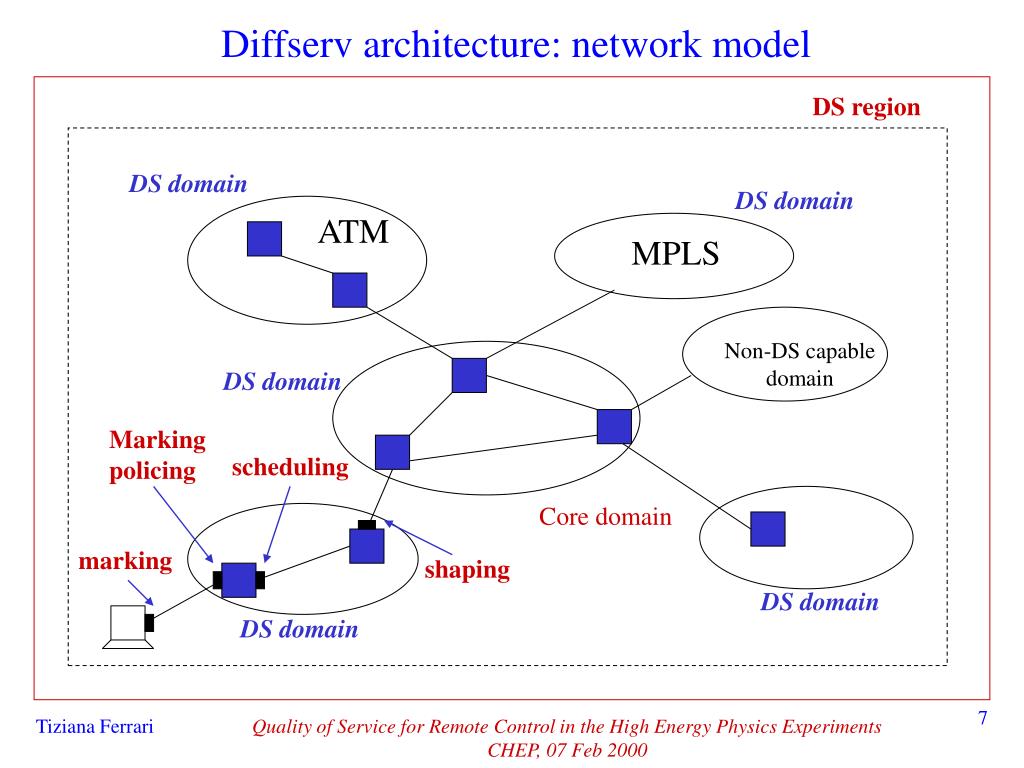 Diffserv architecture: network model

DS region

DS domain

ATM

DS domain

MPLS

Non-DS capable domain

DS domain

Marking policing

scheduling

Core domain

marking

shaping

DS domain

DS domain

Tiziana Ferrari

Quality of Service for Remote Control in the High Energy Physics Experiments
CHEP, 07 Feb 2000

7